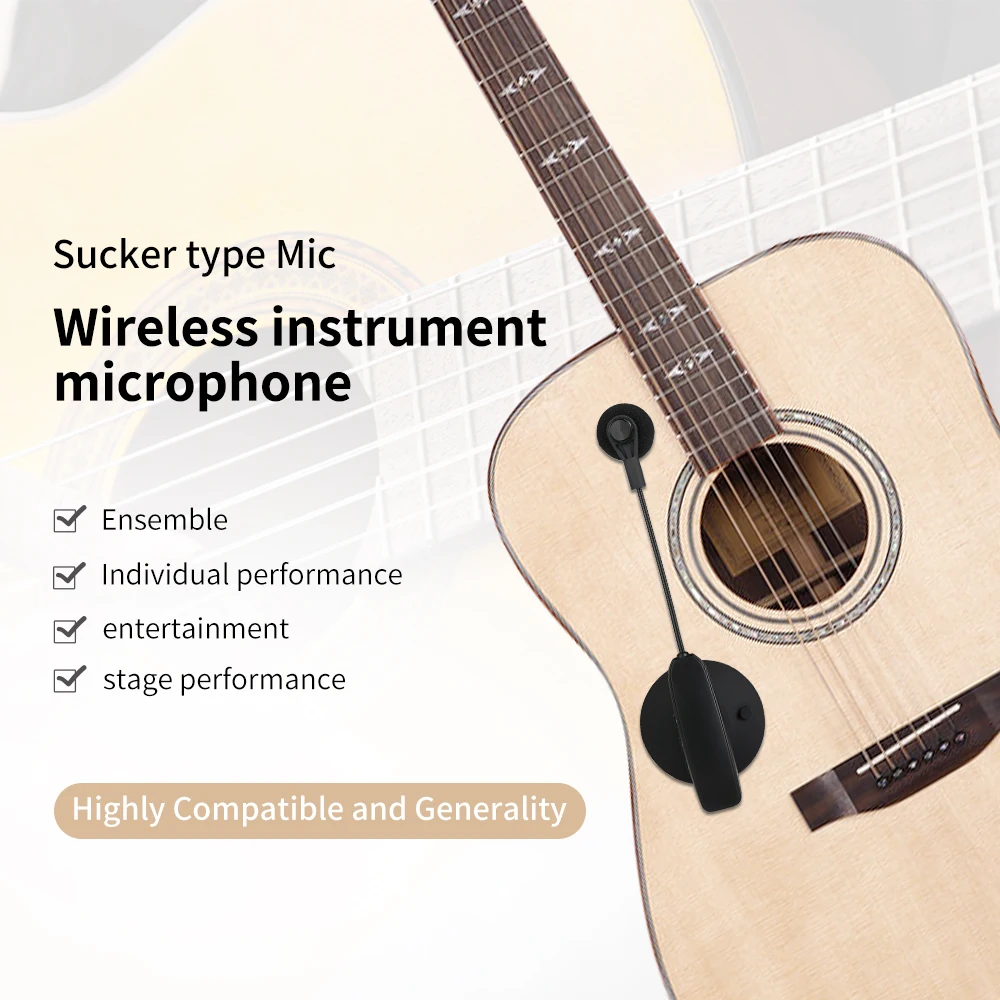 Sucker type Mic

Wireless instrument microphone

Ensemble

Individual performance

entertainment

stage performance

Highly Compatible and Generality